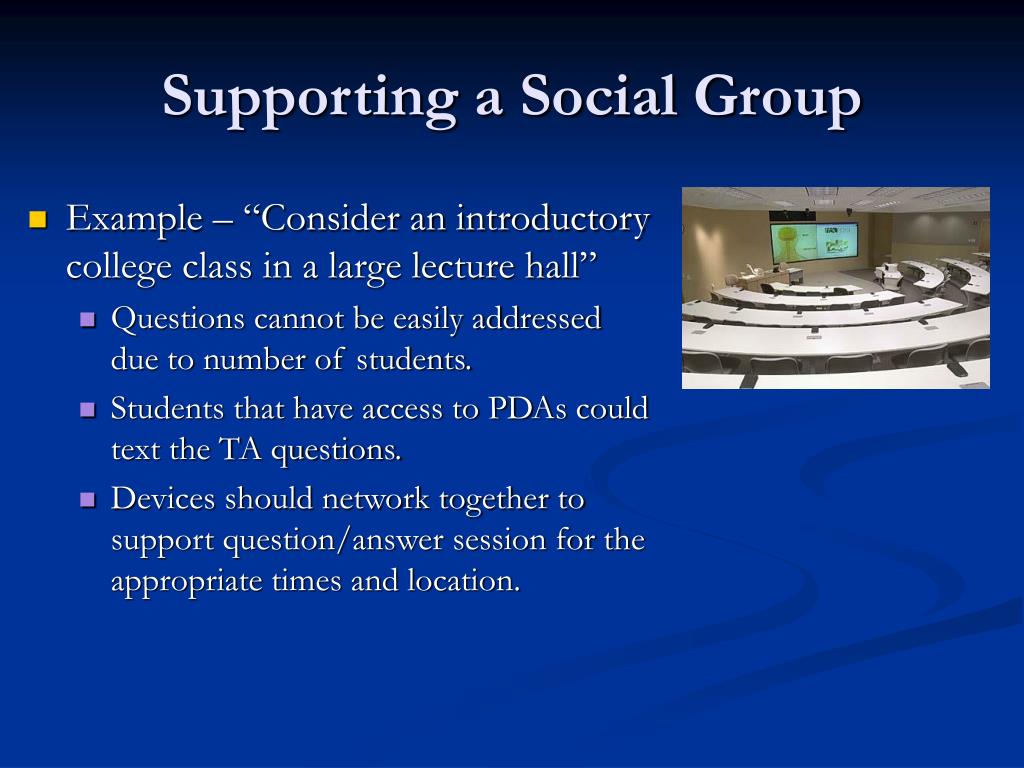 Supporting a Social Group

Example – “Consider an introductory college class in a large lecture hall”

Questions cannot be easily addressed due to number of students.

Students that have access to PDAs could text the TA questions.

Devices should network together to support question/answer session for the appropriate times and location.